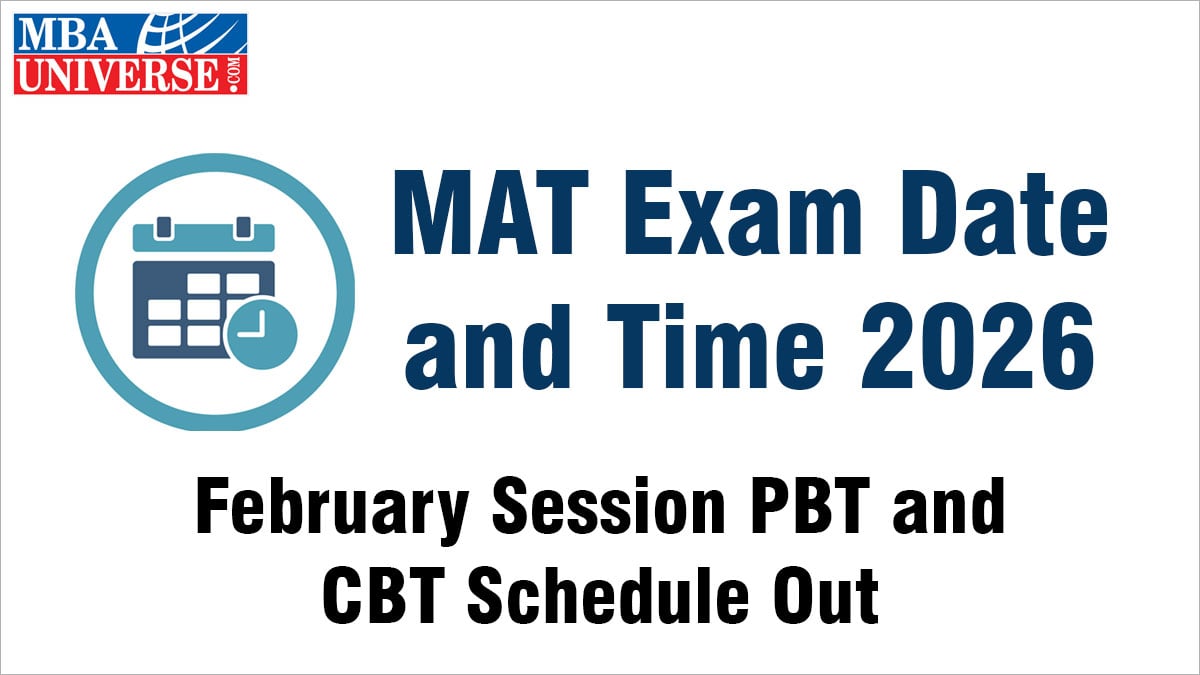 MBA UNIVERSE.COM

MAT Exam Date and Time 2026

February Session PBT and CBT Schedule Out